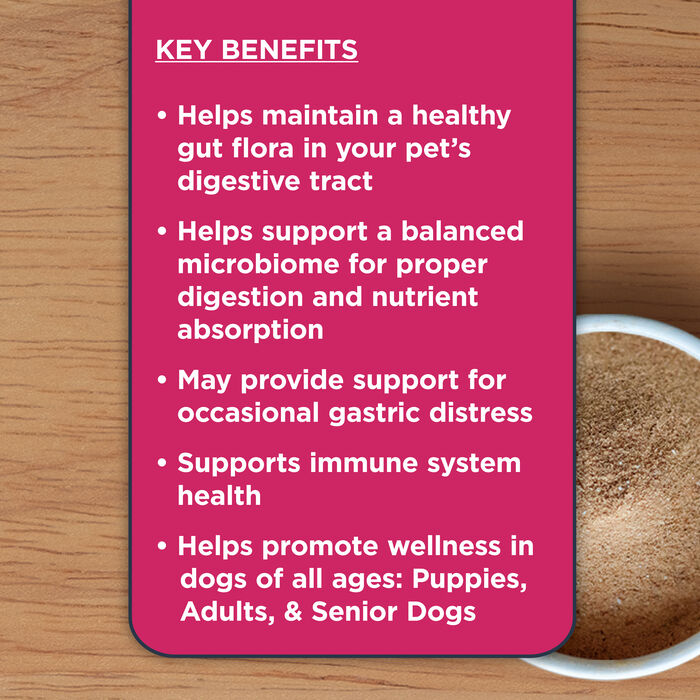 KEY BENEFITS

• Helps maintain a healthy gut flora in your pet's digestive tract

• Helps support a balanced microbiome for proper digestion and nutrient absorption

• May provide support for occasional gastric distress

• Supports immune system health

• Helps promote wellness in dogs of all ages: Puppies, Adults, & Senior Dogs